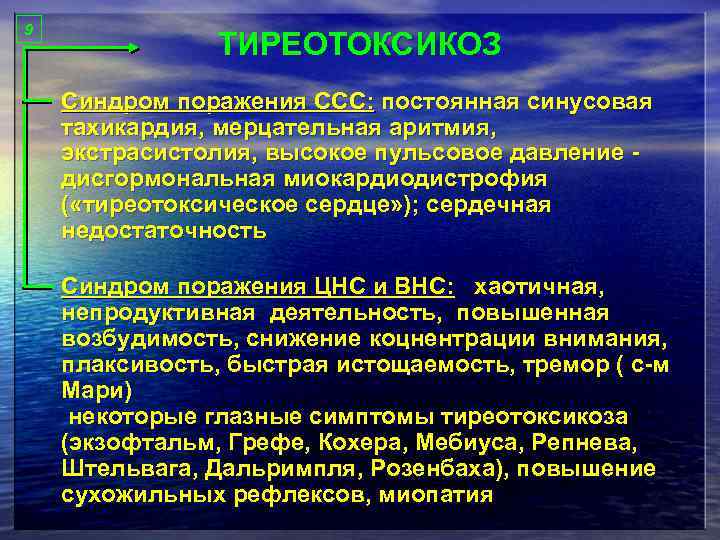 9

ТИРЕОТОКСИКОЗ

Синдром поражения ССС: постоянная синусовая тахикардия, мерцательная аритмия, экстрасистолия, высокое пульсовое давление - дисгормональная миокардиодистрофия («тиреотоксическое сердце»); сердечная недостаточность

Синдром поражения ЦНС и ВНС: хаотичная, непродуктивная деятельность, повышенная возбудимость, снижение коцнентрации внимания, плаксивость, быстрая истощаемость, тремор ( с-м Мари)
некоторые глазные симптомы тиреотоксикоза (экзофтальм, Грефе, Кохера, Мебиуса, Репнева, Штельвага, Дальримпля, Розенбаха), повышение сухожильных рефлексов, миопатия